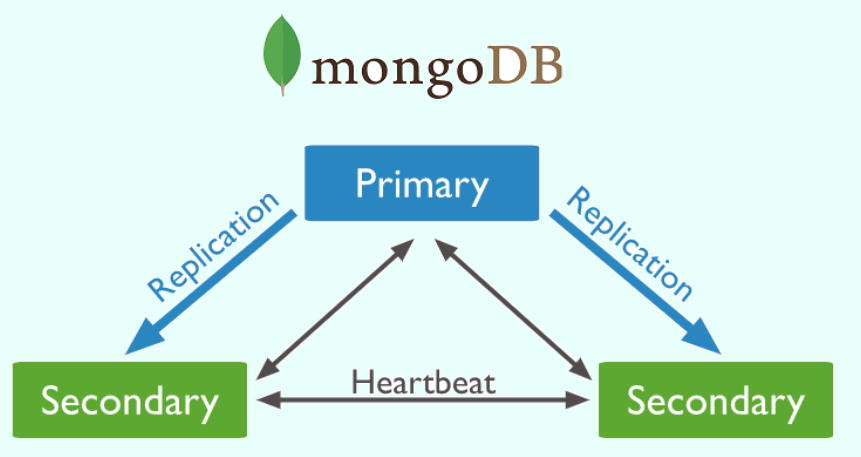 mongoDB

Primary

Replication

Replication

Heartbeat

Secondary

Secondary